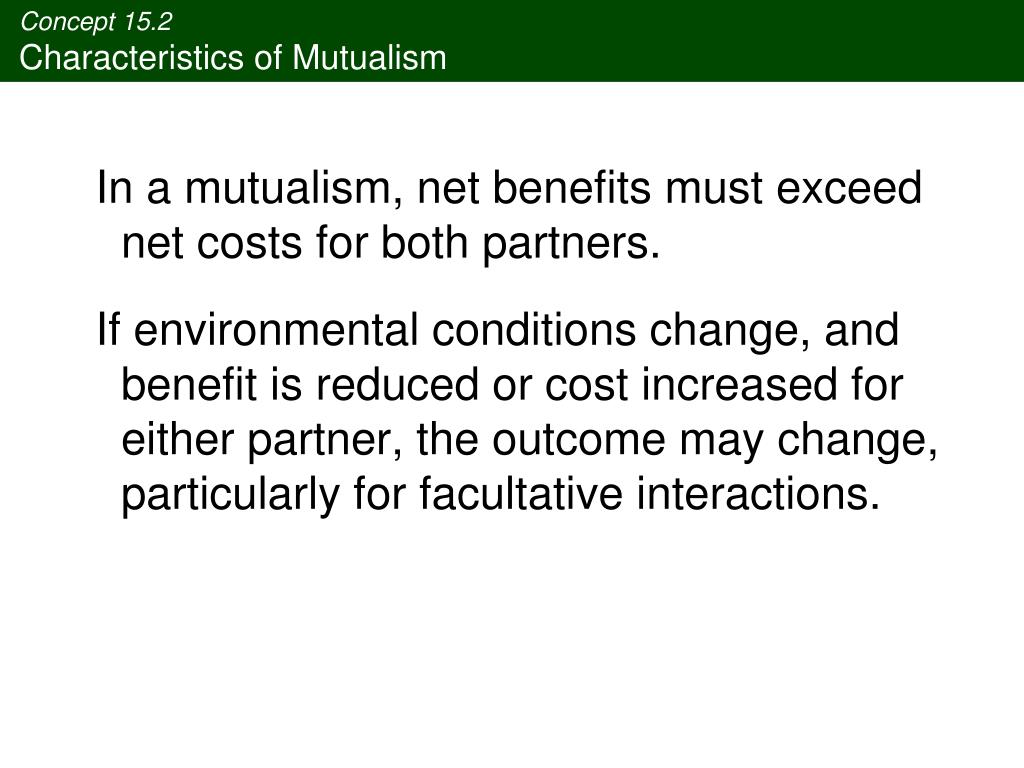 Concept 15.2
Characteristics of Mutualism

In a mutualism, net benefits must exceed net costs for both partners.

If environmental conditions change, and benefit is reduced or cost increased for either partner, the outcome may change, particularly for facultative interactions.